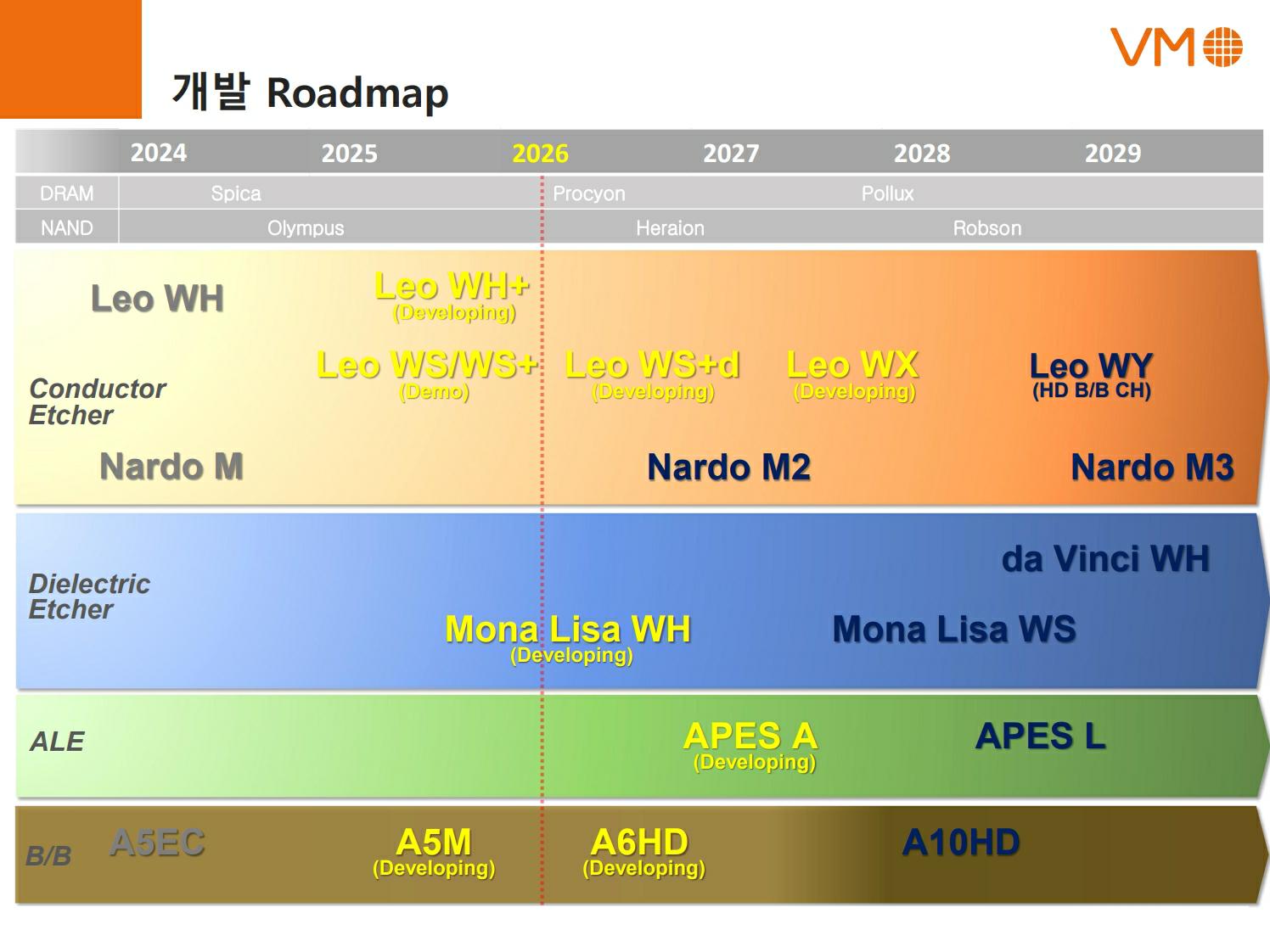 VM

개발 Roadmap

| | 2024 | 2025 | 2026 | 2027 | 2028 | 2029 |
|---|---|---|---|---|---|---|
| DRAM | Spica | | Procyon | | Pollux | |
| NAND | Olympus | | Heraion | | Robson | |

Conductor Etcher

Leo WH

Leo WH+
(Developing)

Leo WS/WS+
(Demo)

Leo WS+d
(Developing)

Leo WX
(Developing)

Leo WY
(HD B/B CH)

Nardo M

Nardo M2

Nardo M3

Dielectric Etcher

da Vinci WH

Mona Lisa WH
(Developing)

Mona Lisa WS

ALE

APES A
(Developing)

APES L

B/B

A5EC

A5M
(Developing)

A6HD
(Developing)

A10HD